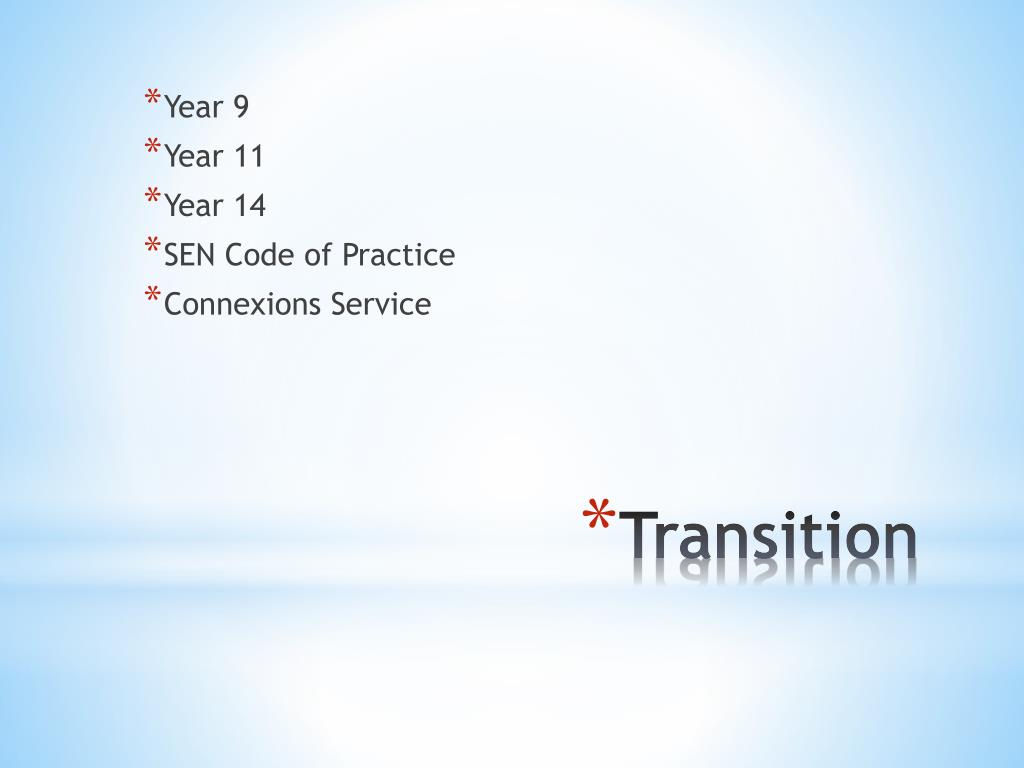 *Year 9
*Year 11
*Year 14
*SEN Code of Practice
*Connexions Service

*Transition